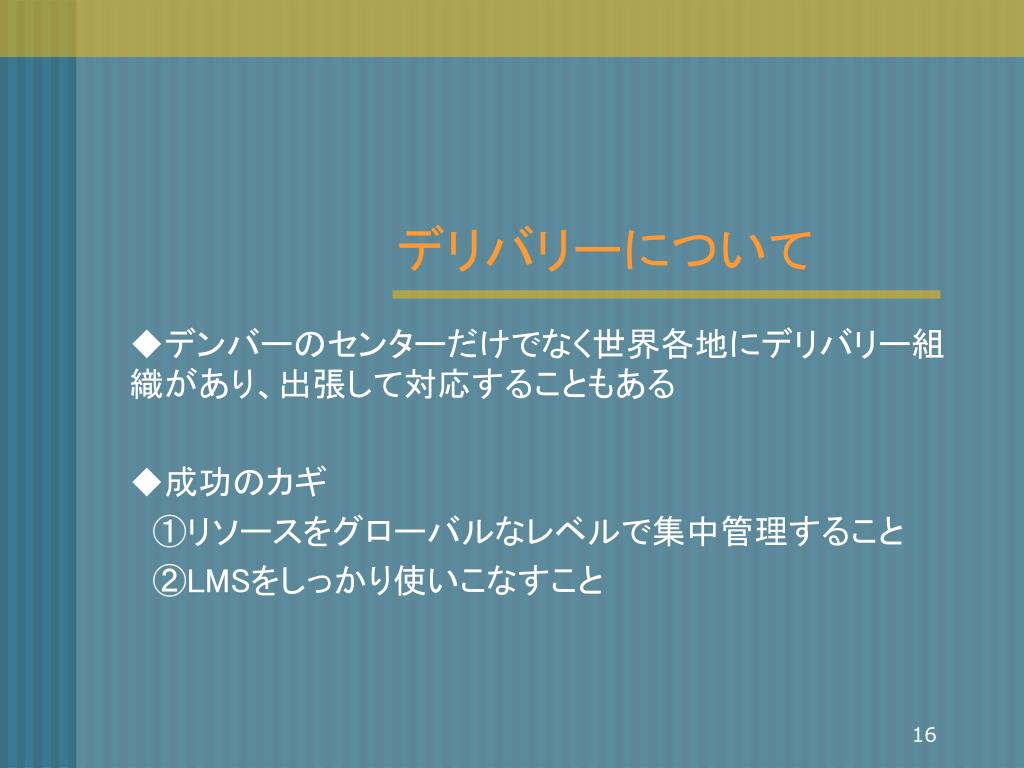 デリバリーについて

◆デンバーのセンターだけでなく世界各地にデリバリー組織があり、出張して対応することもある

◆成功のカギ
①リソースをグローバルなレベルで集中管理すること
②LMSをしっかり使いこなすこと

16